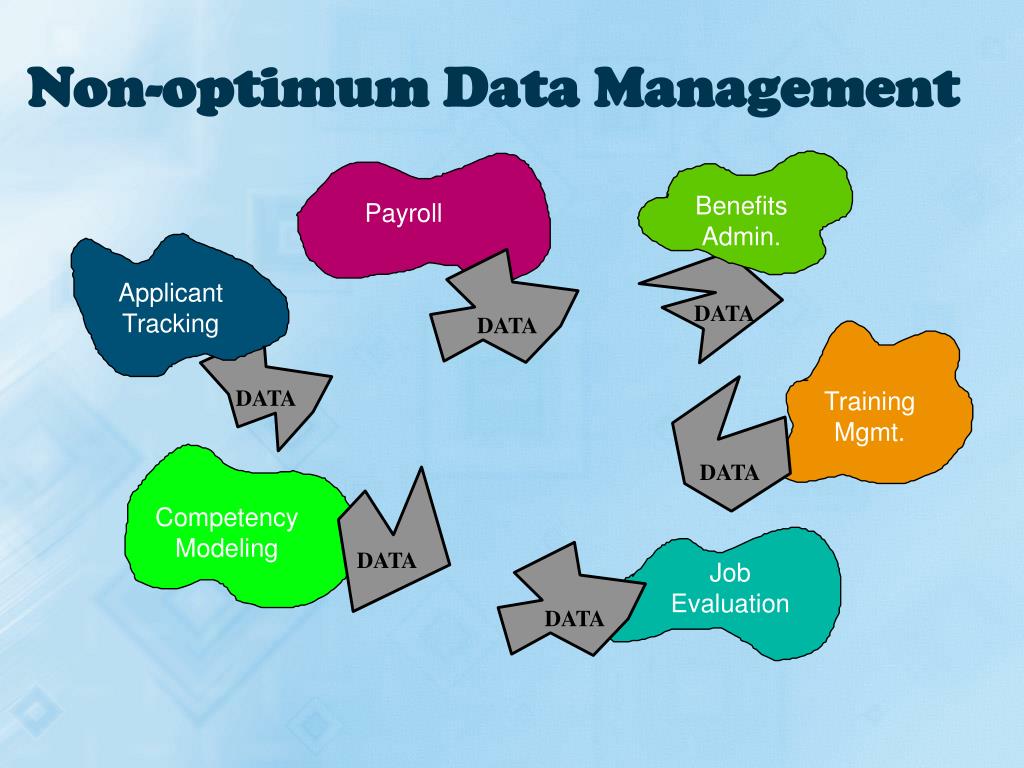 Non-optimum Data Management

Payroll

DATA

Benefits Admin.

DATA

Applicant Tracking

DATA

Training Mgmt.

DATA

Competency Modeling

DATA

Job Evaluation

DATA